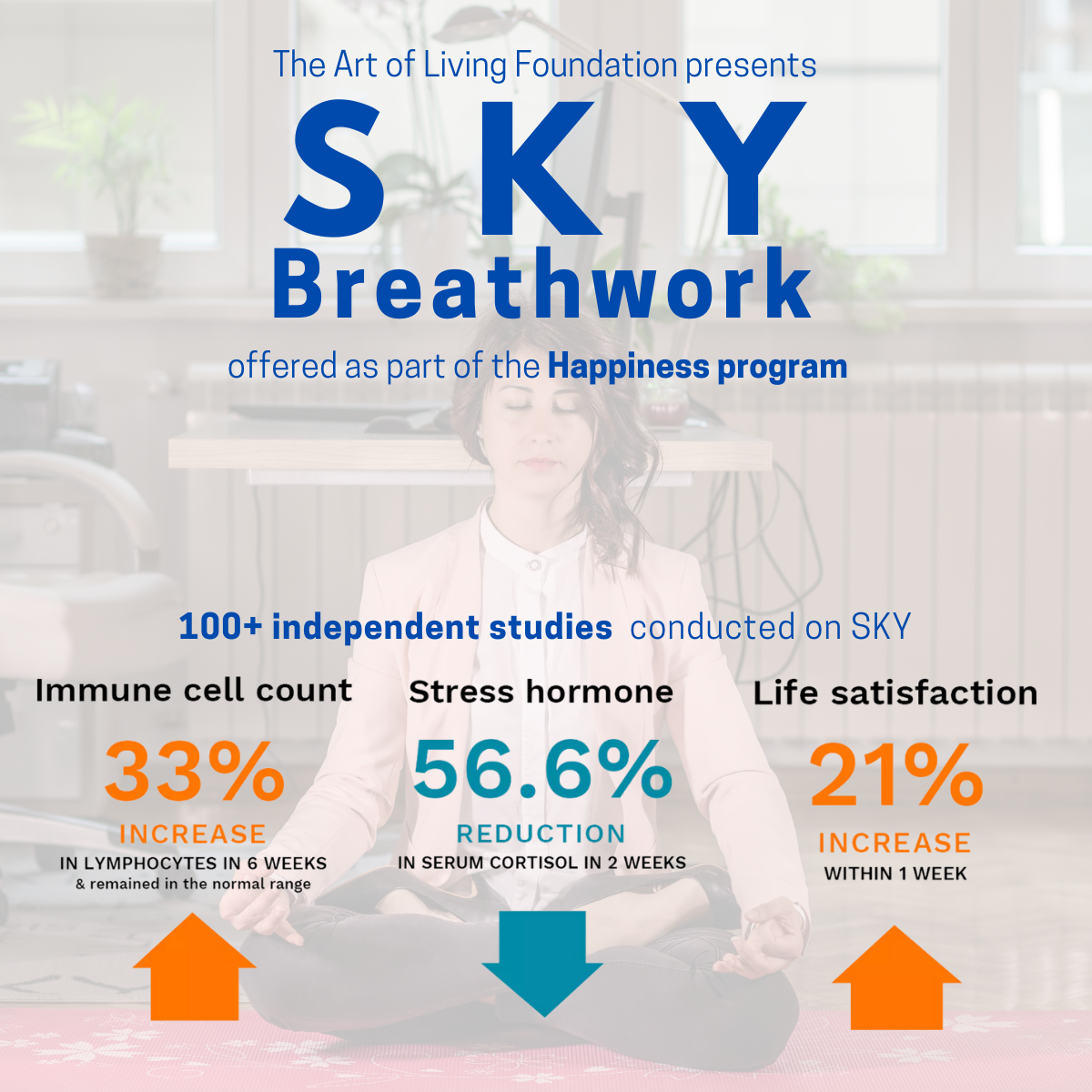 The Art of Living Foundation presents

SKY

Breathwork

offered as part of the Happiness program

100+ independent studies conducted on SKY

Immune cell count

33%

INCREASE

IN LYMPHOCYTES IN 6 WEEKS

& remained in the normal range

Stress hormone

56.6%

REDUCTION

IN SERUM CORTISOL IN 2 WEEKS

Life satisfaction

21%

INCREASE

WITHIN 1 WEEK